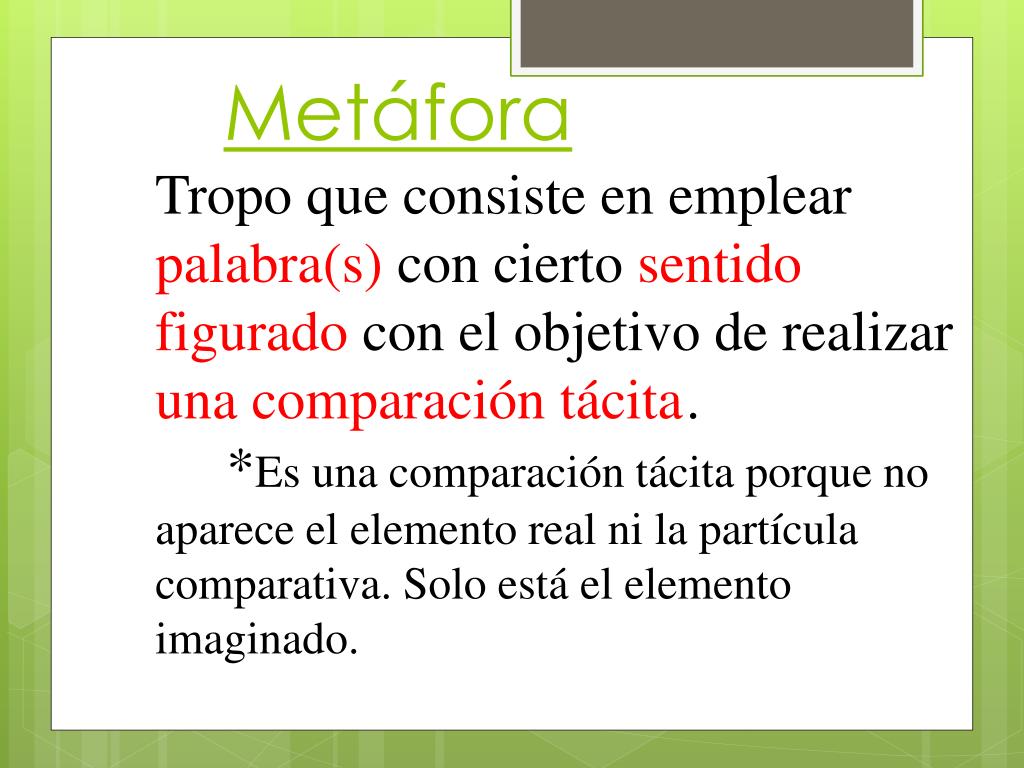 Metáfora

Tropo que consiste en emplear palabra(s) con cierto sentido figurado con el objetivo de realizar una comparación tácita.

*Es una comparación tácita porque no aparece el elemento real ni la partícula comparativa. Solo está el elemento imaginado.